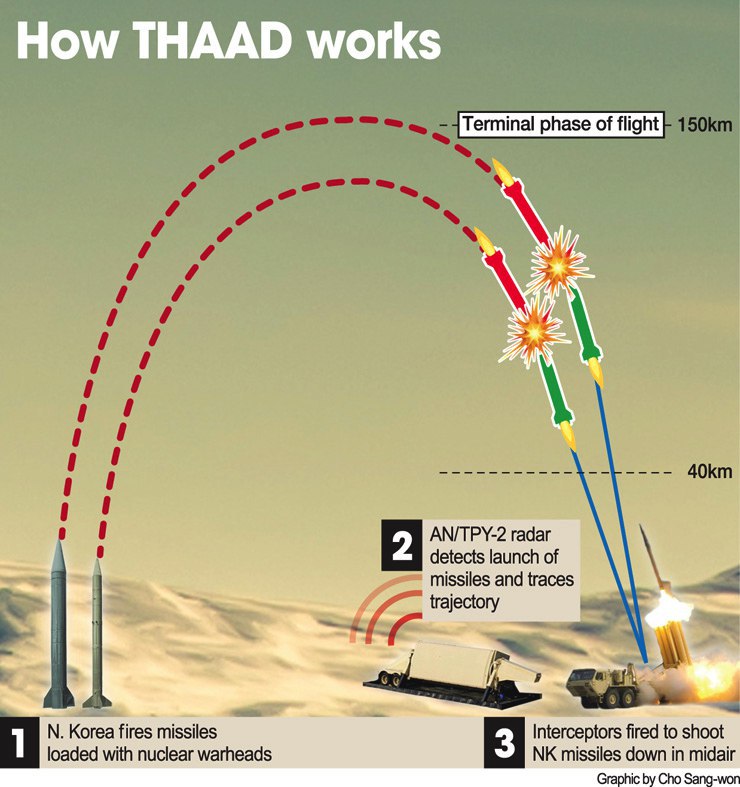 How THAAD works

Terminal phase of flight

150km

40km

2 AN/TPY-2 radar detects launch of missiles and traces trajectory

1 N. Korea fires missiles loaded with nuclear warheads

3 Interceptors fired to shoot NK missiles down in midair

Graphic by Cho Sang-won